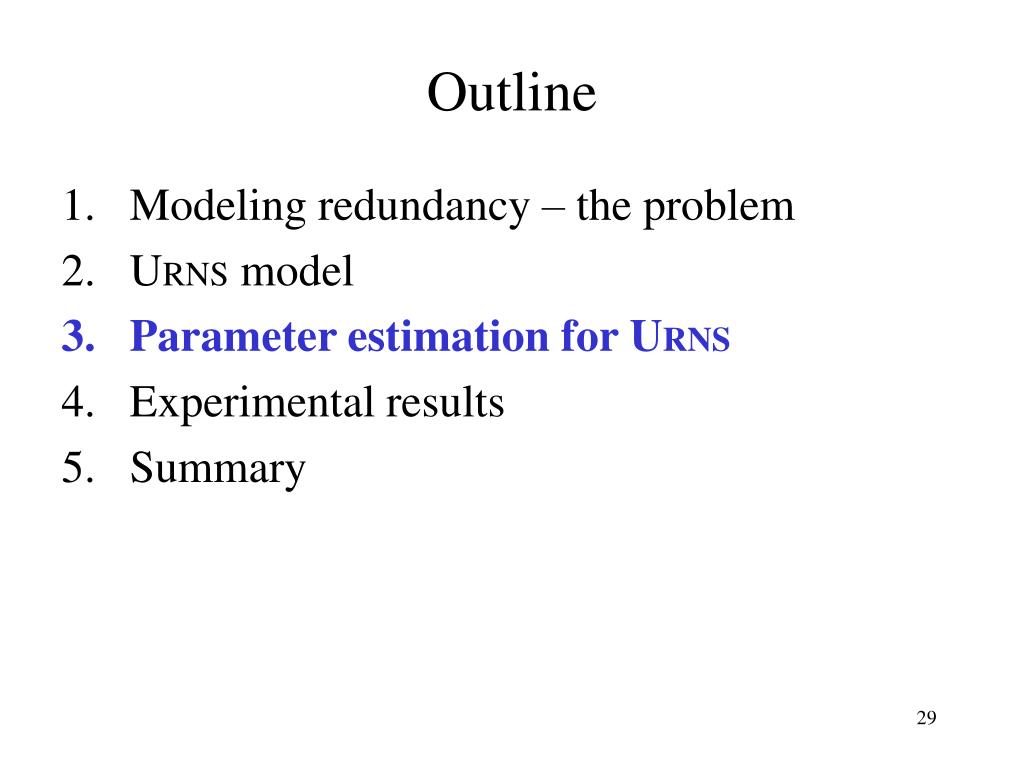 Outline

1. Modeling redundancy – the problem
2. URNS model
3. Parameter estimation for URNS
4. Experimental results
5. Summary

29